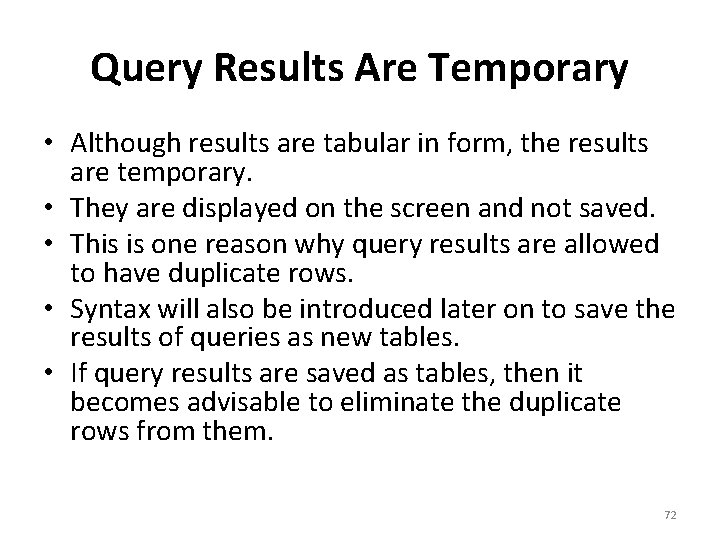 Query Results Are Temporary

• Although results are tabular in form, the results are temporary.
• They are displayed on the screen and not saved.
• This is one reason why query results are allowed to have duplicate rows.
• Syntax will also be introduced later on to save the results of queries as new tables.
• If query results are saved as tables, then it becomes advisable to eliminate the duplicate rows from them.

72